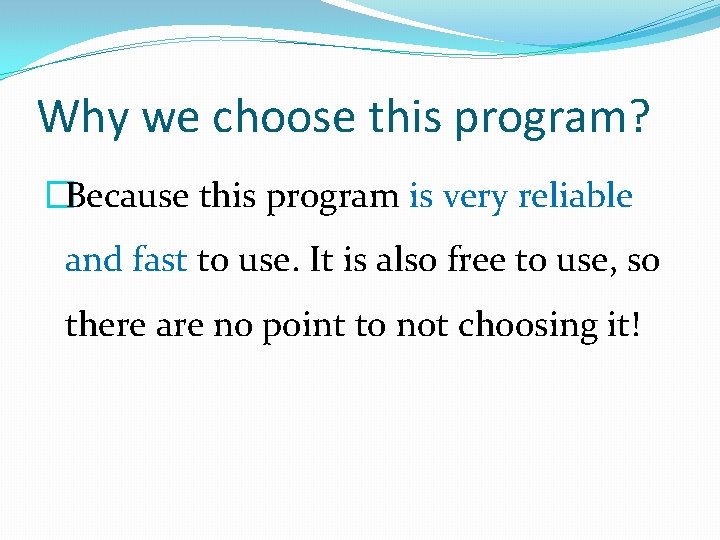 Why we choose this program?

Because this program is very reliable and fast to use. It is also free to use, so there are no point to not choosing it!